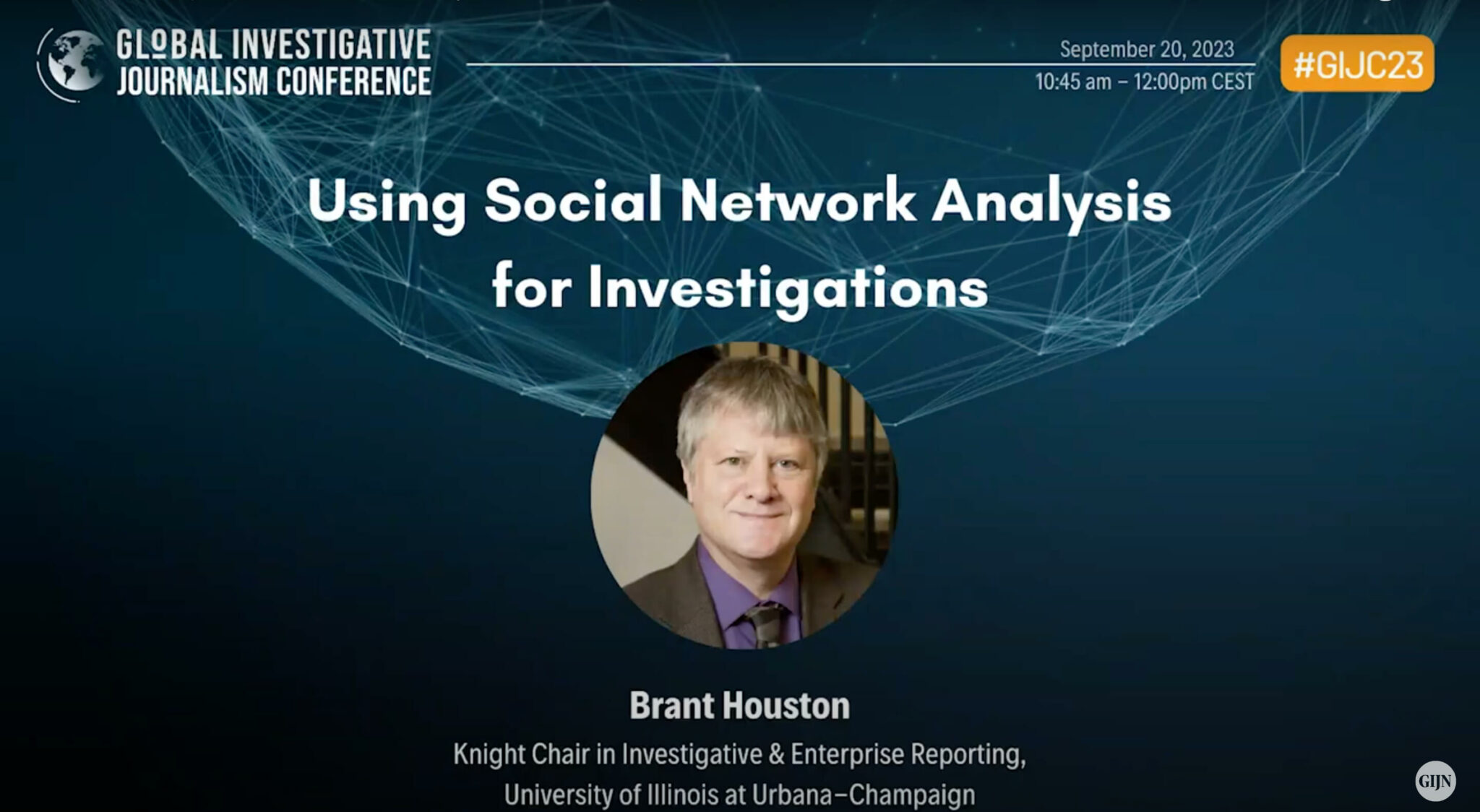 GLOBAL INVESTIGATIVE JOURNALISM CONFERENCE

September 20, 2023
10:45 am – 12:00pm CEST

#GIJC23

Using Social Network Analysis for Investigations

Brant Houston

Knight Chair in Investigative & Enterprise Reporting, University of Illinois at Urbana–Champaign

GIJN